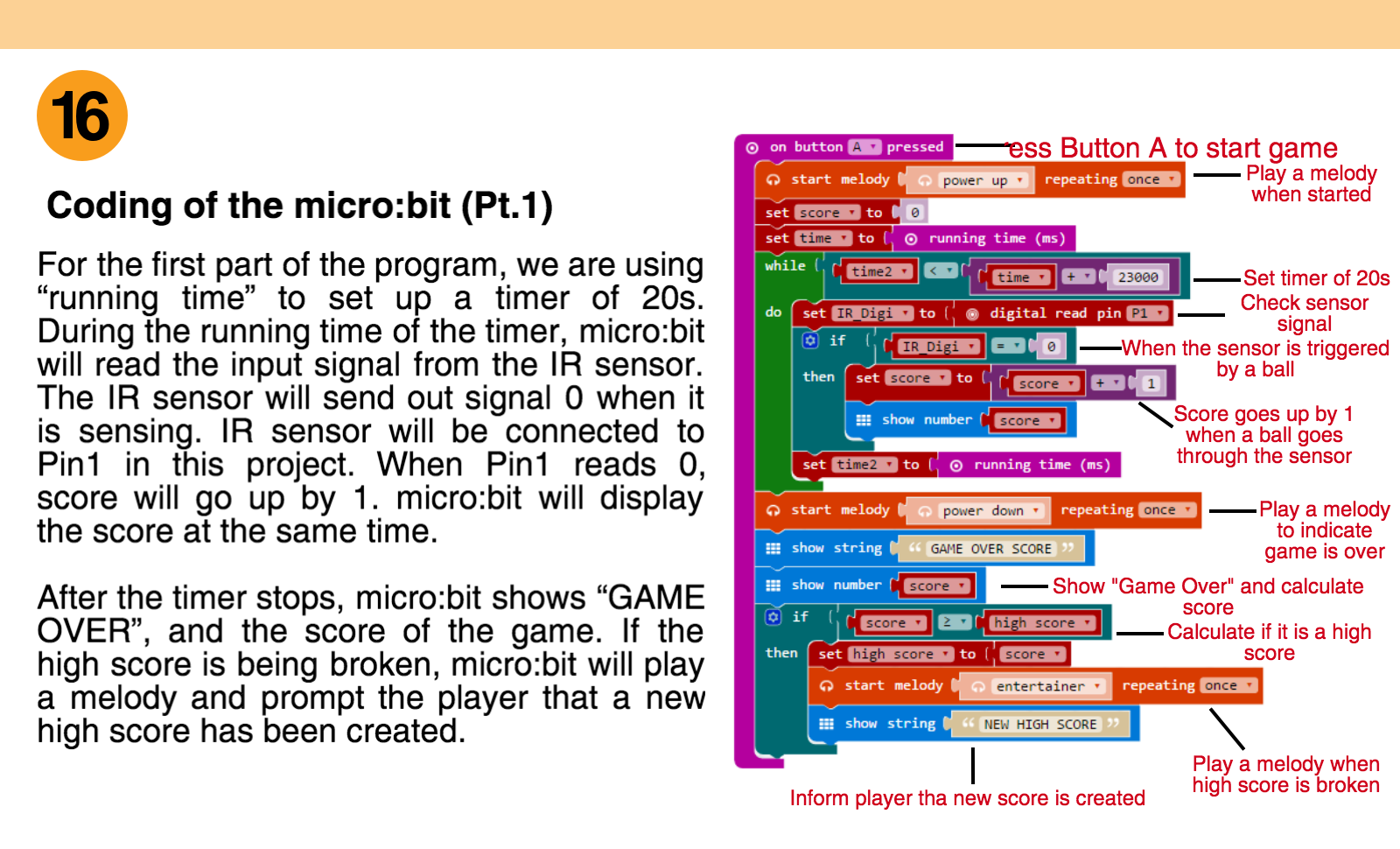 16

Coding of the micro:bit (Pt.1)

For the first part of the program, we are using “running time” to set up a timer of 20s. During the running time of the timer, micro:bit will read the input signal from the IR sensor. The IR sensor will send out signal 0 when it is sensing. IR sensor will be connected to Pin1 in this project. When Pin1 reads 0, score will go up by 1. micro:bit will display the score at the same time.

After the timer stops, micro:bit shows “GAME OVER”, and the score of the game. If the high score is being broken, micro:bit will play a melody and prompt the player that a new high score has been created.

on button A pressed
start melody power up repeating once
set score to 0
set time to running time (ms)
while time2 < time + 23000
do set IR_Digi to digital read pin P1
if IR_Digi = 0
then set score to score + 1
show number score
set time2 to running time (ms)
start melody power down repeating once
show string “ GAME OVER SCORE ”
show number score
if score ≥ high score
then set high score to score
start melody entertainer repeating once
show string “ NEW HIGH SCORE ”

ess Button A to start game
Play a melody when started
Set timer of 20s
Check sensor signal
When the sensor is triggered by a ball
Score goes up by 1 when a ball goes through the sensor
Play a melody to indicate game is over
Show "Game Over" and calculate score
Calculate if it is a high score
Play a melody when high score is broken
Inform player tha new score is created